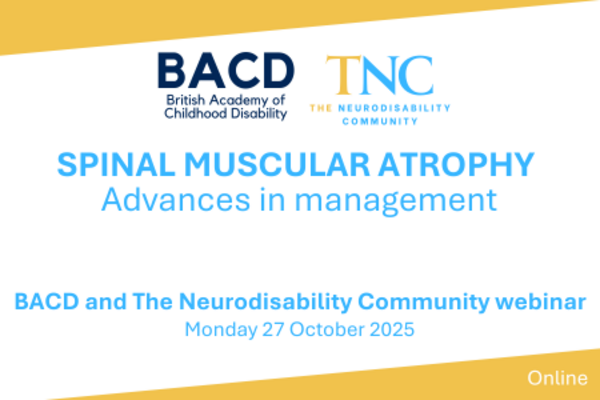 BACD
British Academy of Childhood Disability

TNC
THE NEURODISABILITY COMMUNITY

SPINAL MUSCULAR ATROPHY
Advances in management

BACD and The Neurodisability Community webinar
Monday 27 October 2025

Online